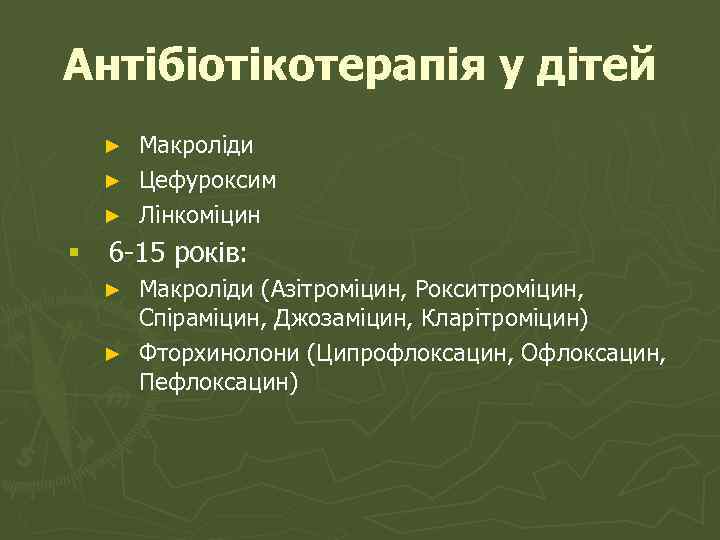 Антібіотікотерапія у дітей

► Макроліди
► Цефуроксим
► Лінкоміцин

▪ 6-15 років:

► Макроліди (Азітроміцин, Рокситроміцин, Спіраміцин, Джозаміцин, Кларітроміцин)
► Фторхинолони (Ципрофлоксацин, Офлоксацин, Пефлоксацин)